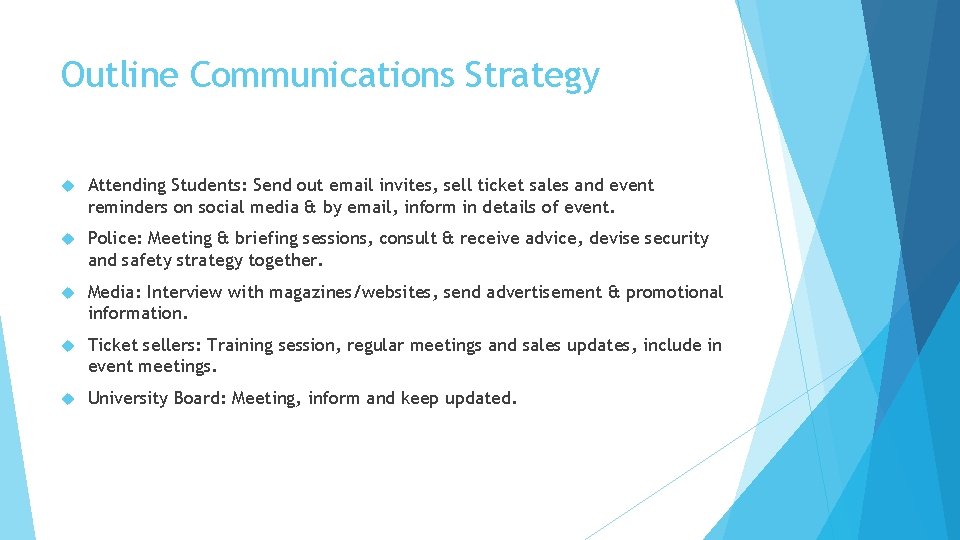 Outline Communications Strategy

Attending Students: Send out email invites, sell ticket sales and event reminders on social media & by email, inform in details of event.

Police: Meeting & briefing sessions, consult & receive advice, devise security and safety strategy together.

Media: Interview with magazines/websites, send advertisement & promotional information.

Ticket sellers: Training session, regular meetings and sales updates, include in event meetings.

University Board: Meeting, inform and keep updated.